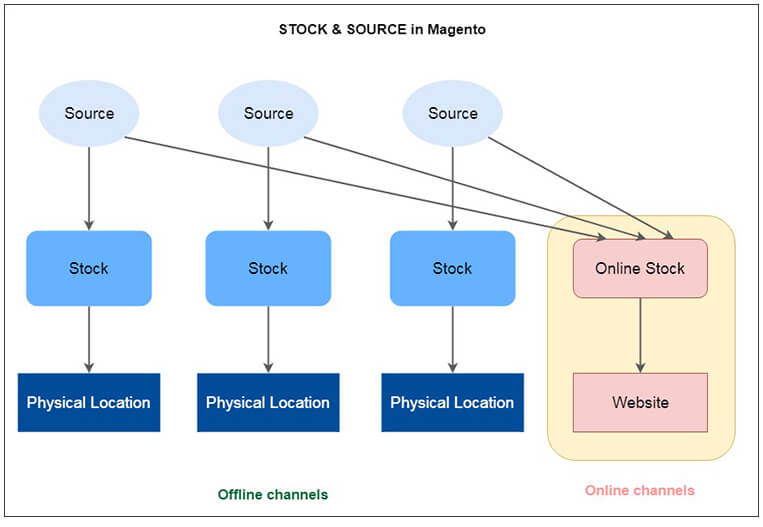 STOCK & SOURCE in Magento

Source

Source

Source

Stock

Stock

Stock

Online Stock

Physical Location

Physical Location

Physical Location

Website

Offline channels

Online channels